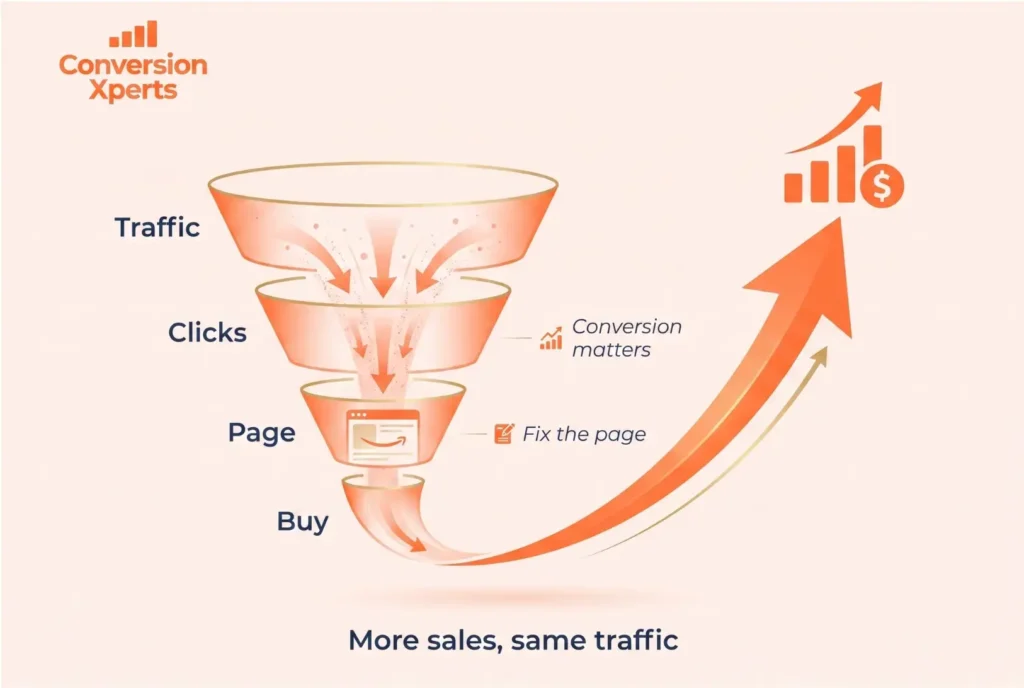 Conversion Xperts

Traffic

Clicks

Conversion matters

Page

Fix the page

Buy

$

More sales, same traffic